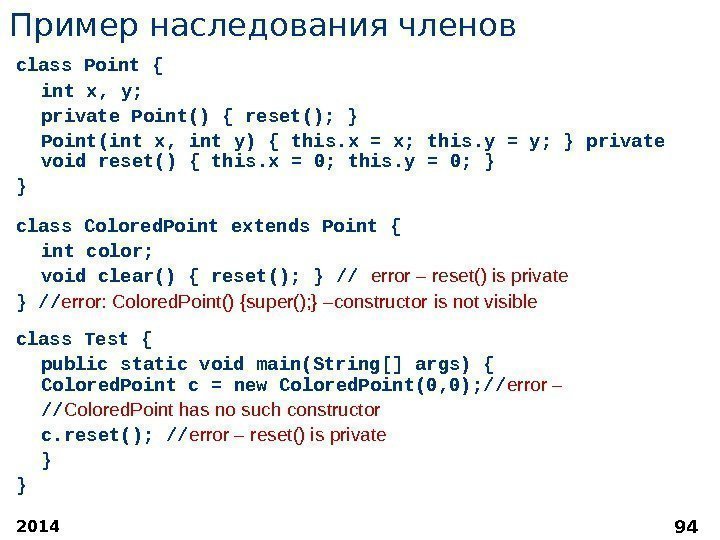 Пример наследования членов

class Point {
int x, y;
private Point() { reset(); }
Point(int x, int y) { this.x = x; this.y = y; } private void reset() { this.x = 0; this.y = 0; }
}

class ColoredPoint extends Point {
int color;
void clear() { reset(); } // error – reset() is private
} //error: ColoredPoint() {super();} –constructor is not visible

class Test {
public static void main(String[] args) {
ColoredPoint c = new ColoredPoint(0,0);//error –
//ColoredPoint has no such constructor
c.reset(); //error – reset() is private
}
}

2014

94